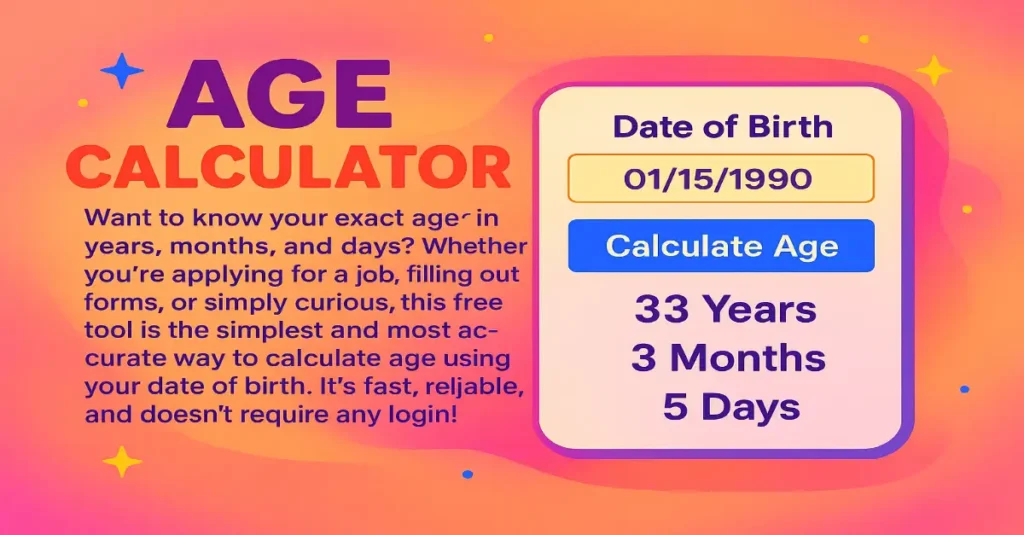 AGE
CALCULATOR

Want to know your exact age in years, months, and days? Whether you're applying for a job, filling out forms, or simply curious, this free tool is the simplest and most accurate way to calculate age using your date of birth. It's fast, reljable, and doesn't require any login!

Date of Birth

01/15/1990

Calculate Age

33 Years
3 Months
5 Days